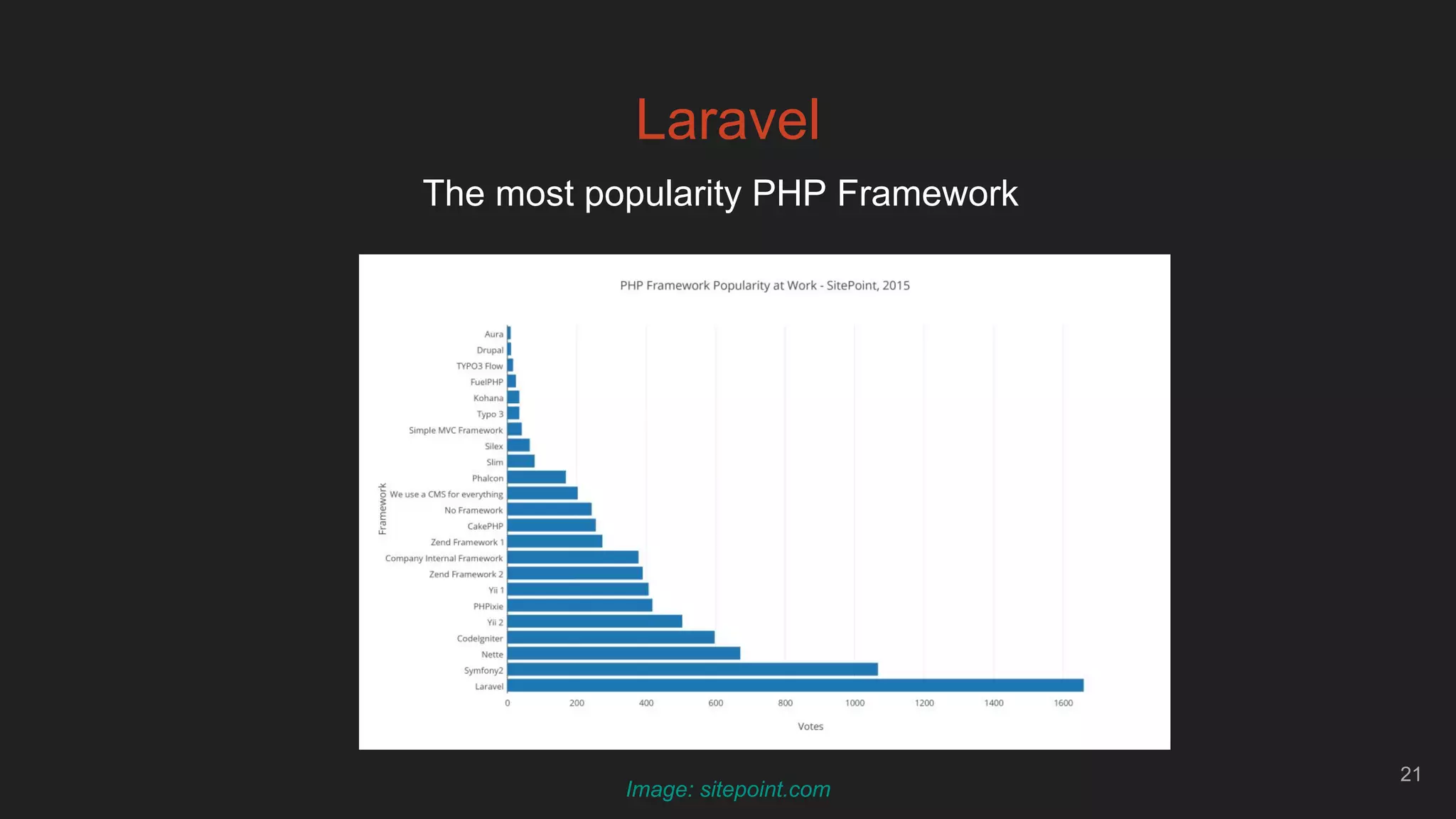 Laravel

The most popularity PHP Framework

PHP Framework Popularity at Work - SitePoint, 2015

Framework

Aura
Drupal
TYPO3 Flow
FuelPHP
Kohana
Typo 3
Simple MVC Framework
Silex
Slim
Phalcon
We use a CMS for everything
No Framework
CakePHP
Zend Framework 1
Company Internal Framework
Zend Framework 2
Yii 1
PHPixie
Yii 2
CodeIgniter
Nette
Symfony2
Laravel

0 200 400 600 800 1000 1200 1400 1600

Votes

Image: sitepoint.com

21